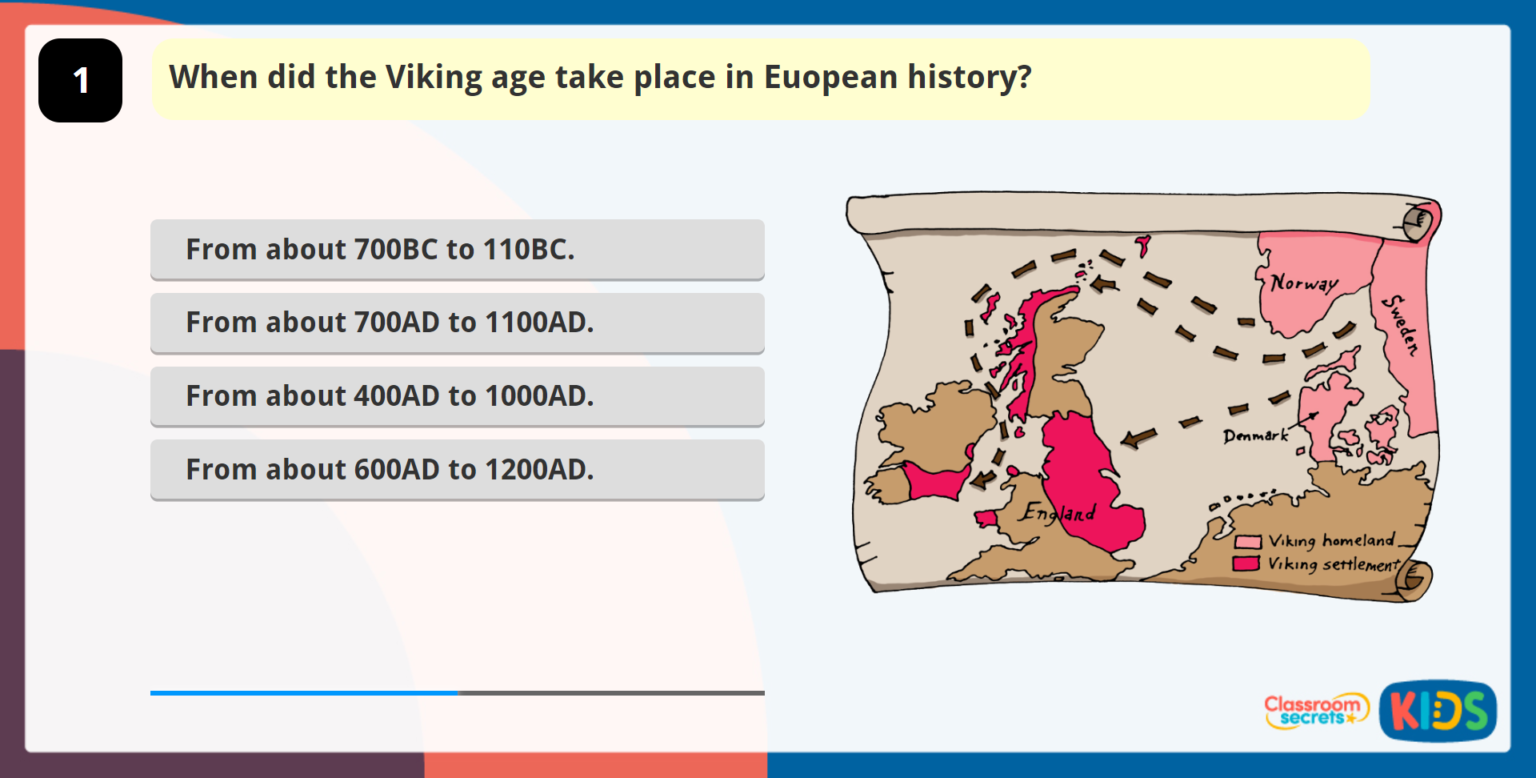 1

When did the Viking age take place in Euopean history?

From about 700BC to 110BC.

From about 700AD to 1100AD.

From about 400AD to 1000AD.

From about 600AD to 1200AD.

Norway

Sweden

Denmark

England

Viking homeland

Viking settlement

Classroom secrets

KIDS